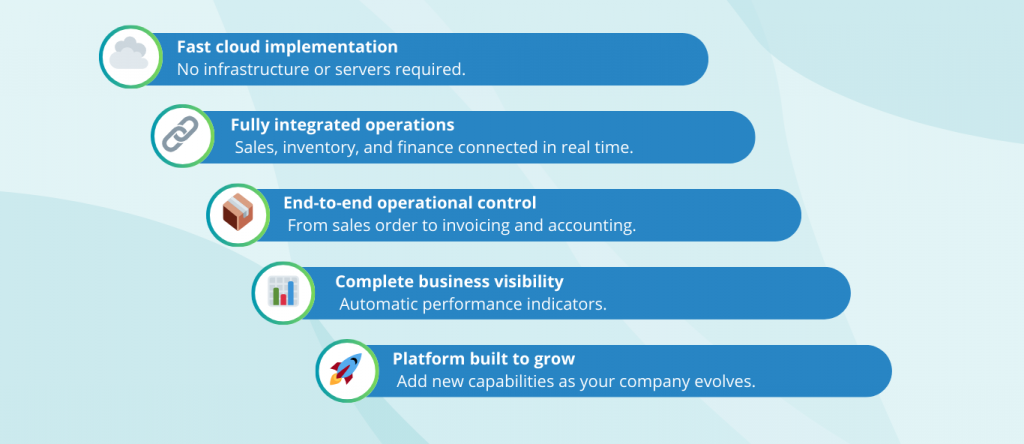 Fast cloud implementation
No infrastructure or servers required.

Fully integrated operations
Sales, inventory, and finance connected in real time.

End-to-end operational control
From sales order to invoicing and accounting.

Complete business visibility
Automatic performance indicators.

Platform built to grow
Add new capabilities as your company evolves.